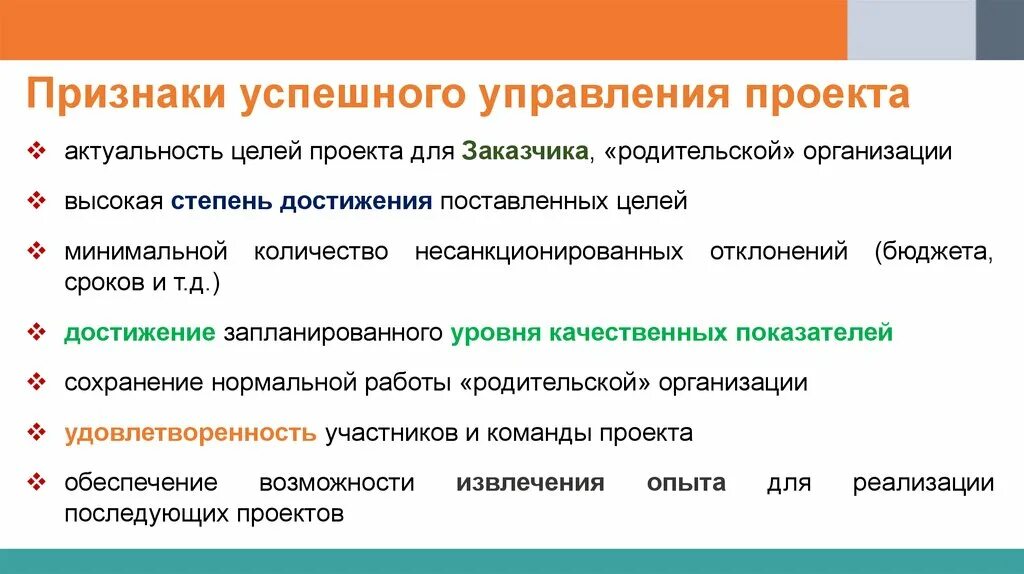 Признаки успешного управления проекта

❖ актуальность целей проекта для Заказчика, «родительской» организации

❖ высокая степень достижения поставленных целей

❖ минимальной количество несанкционированных отклонений (бюджета, сроков и т.д.)

❖ достижение запланированного уровня качественных показателей

❖ сохранение нормальной работы «родительской» организации

❖ удовлетворенность участников и команды проекта

❖ обеспечение возможности извлечения опыта для реализации последующих проектов